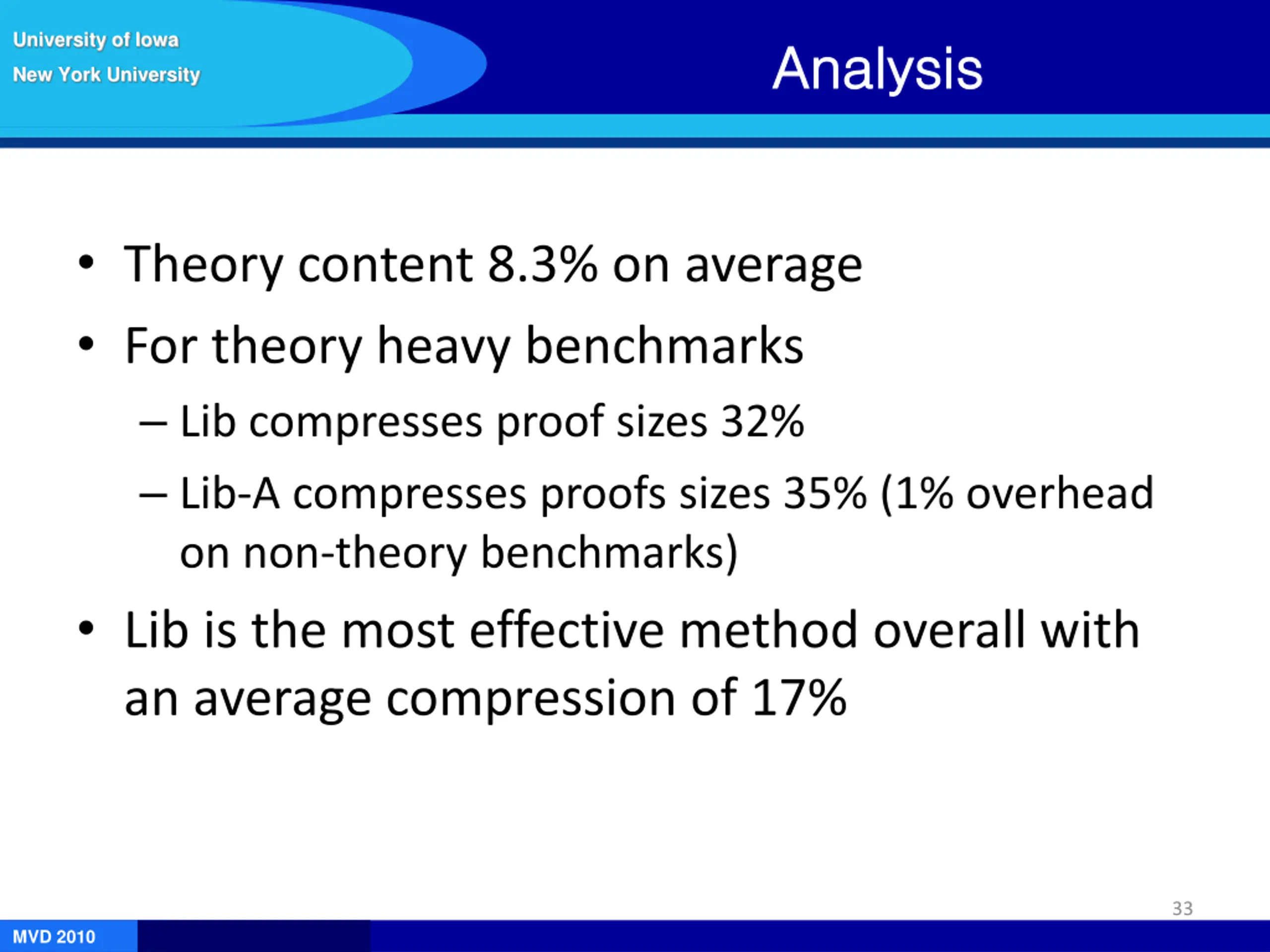 University of Iowa
New York University

Analysis

• Theory content 8.3% on average
• For theory heavy benchmarks
– Lib compresses proof sizes 32%
– Lib-A compresses proofs sizes 35% (1% overhead on non-theory benchmarks)
• Lib is the most effective method overall with an average compression of 17%

33

MVD 2010